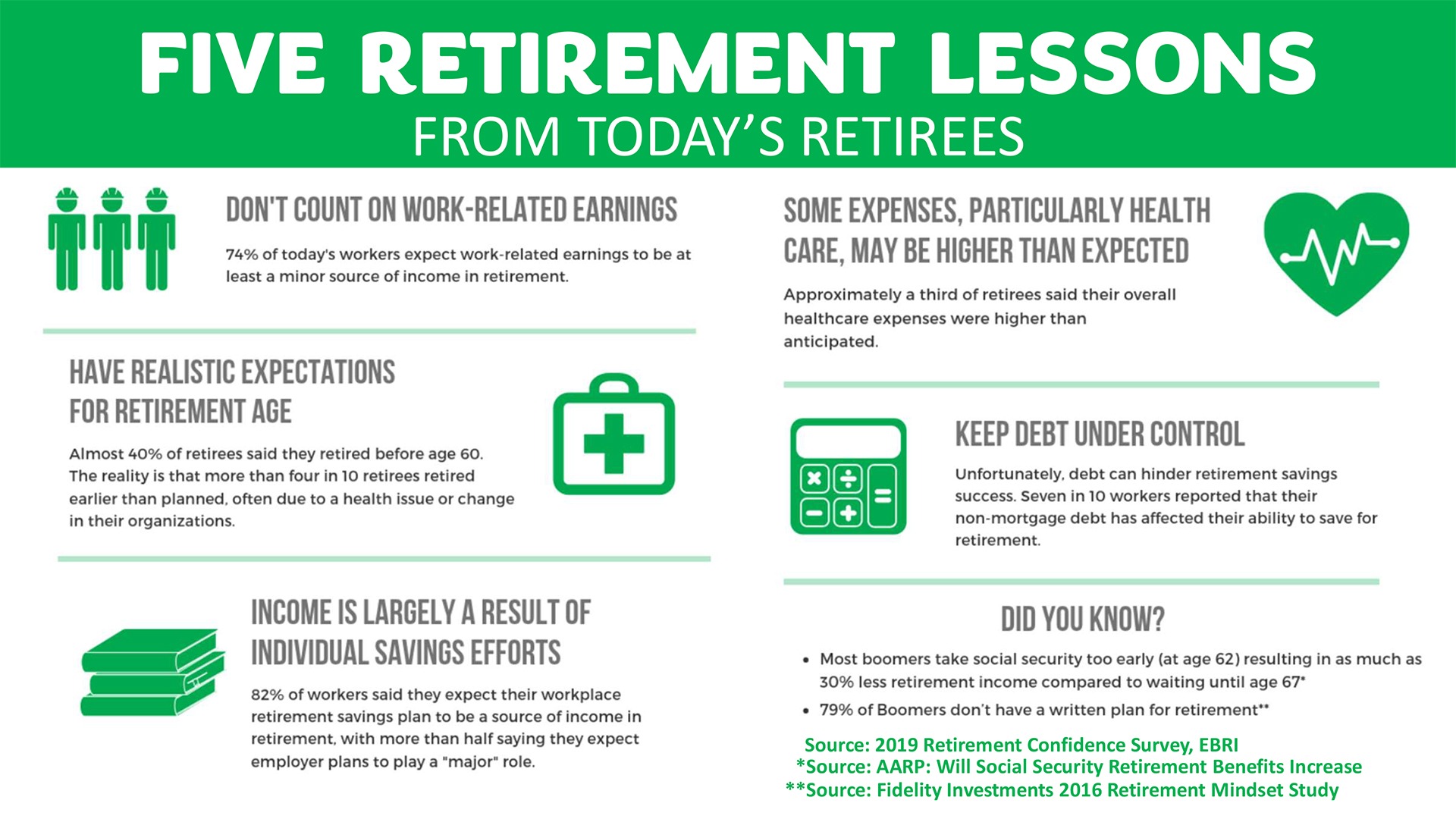 FIVE RETIREMENT LESSONS
FROM TODAY'S RETIREES

DON'T COUNT ON WORK-RELATED EARNINGS

74% of today's workers expect work-related earnings to be at least a minor source of income in retirement.

HAVE REALISTIC EXPECTATIONS FOR RETIREMENT AGE

Almost 40% of retirees said they retired before age 60. The reality is that more than four in 10 retirees retired earlier than planned, often due to a health issue or change in their organizations.

INCOME IS LARGELY A RESULT OF INDIVIDUAL SAVINGS EFFORTS

82% of workers said they expect their workplace retirement savings plan to be a source of income in retirement, with more than half saying they expect employer plans to play a "major" role.

SOME EXPENSES, PARTICULARLY HEALTH CARE, MAY BE HIGHER THAN EXPECTED

Approximately a third of retirees said their overall healthcare expenses were higher than anticipated.

KEEP DEBT UNDER CONTROL

Unfortunately, debt can hinder retirement savings success. Seven in 10 workers reported that their non-mortgage debt has affected their ability to save for retirement.

DID YOU KNOW?

• Most boomers take social security too early (at age 62) resulting in as much as 30% less retirement income compared to waiting until age 67*
• 79% of Boomers don't have a written plan for retirement**

Source: 2019 Retirement Confidence Survey, EBRI
*Source: AARP: Will Social Security Retirement Benefits Increase
**Source: Fidelity Investments 2016 Retirement Mindset Study